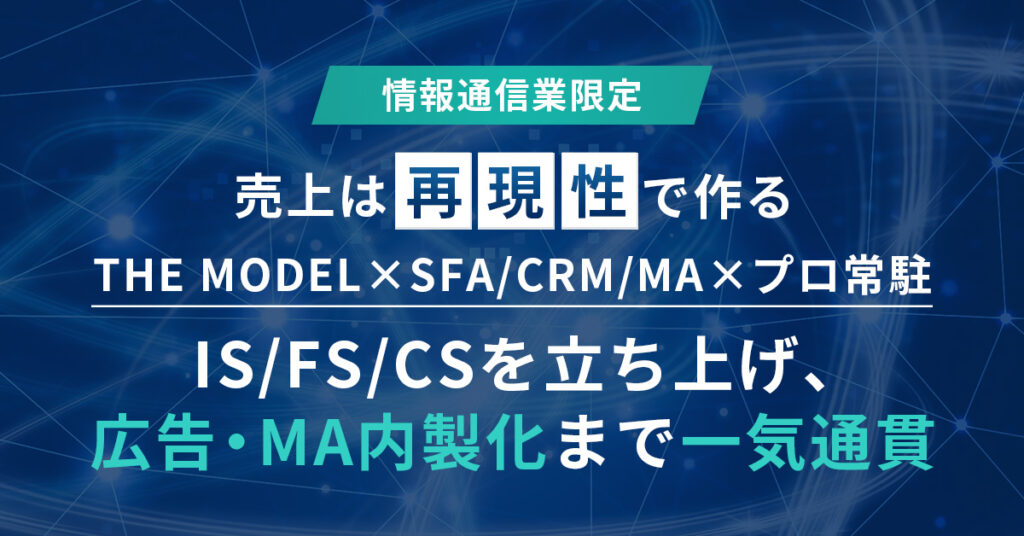 情報通信業限定

売上は再現性で作る

THE MODEL×SFA/CRM/MA×プロ常駐

IS/FS/CSを立ち上げ、
広告・MA内製化まで一気通貫